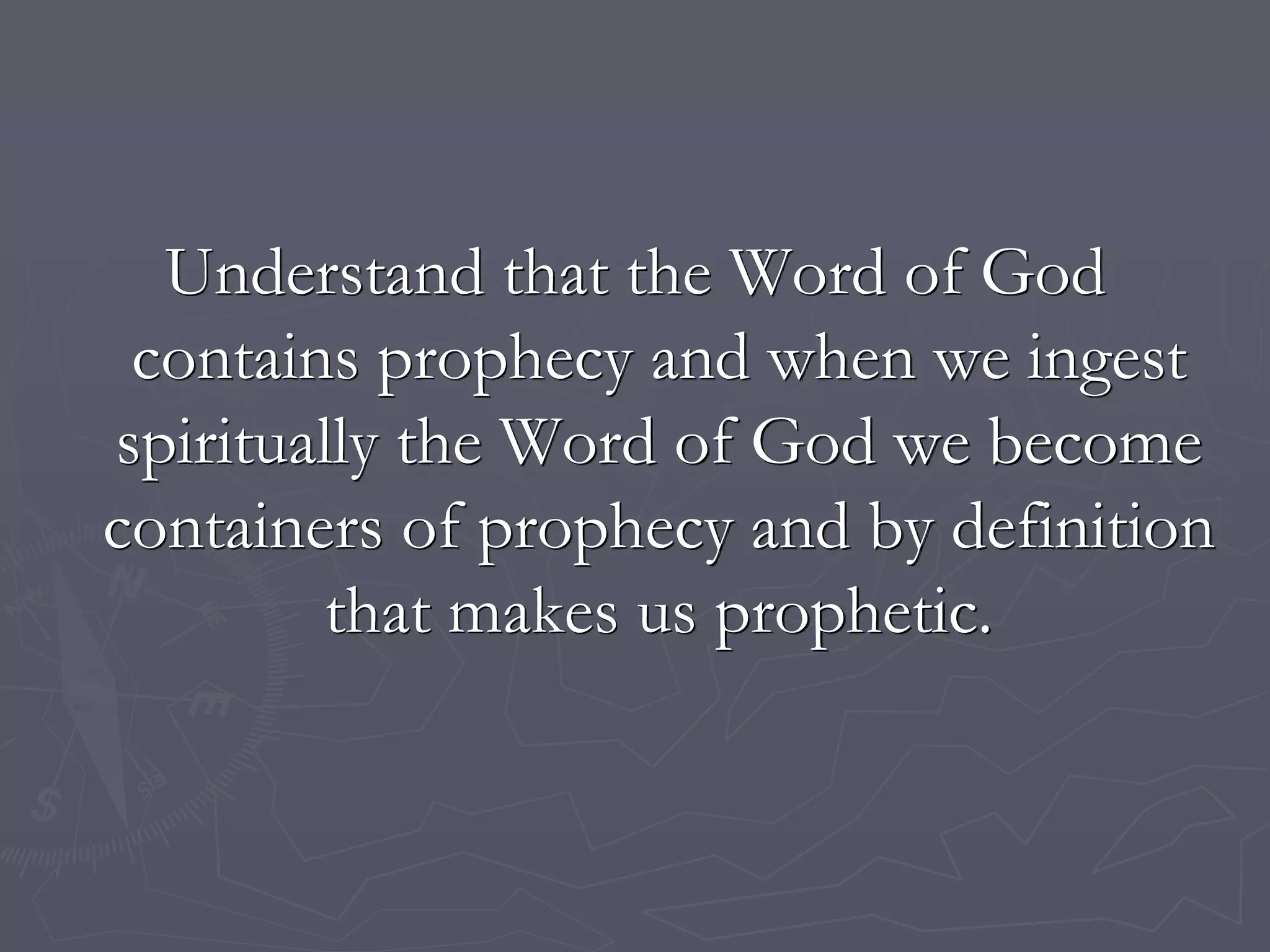 Understand that the Word of God contains prophecy and when we ingest spiritually the Word of God we become containers of prophecy and by definition that makes us prophetic.